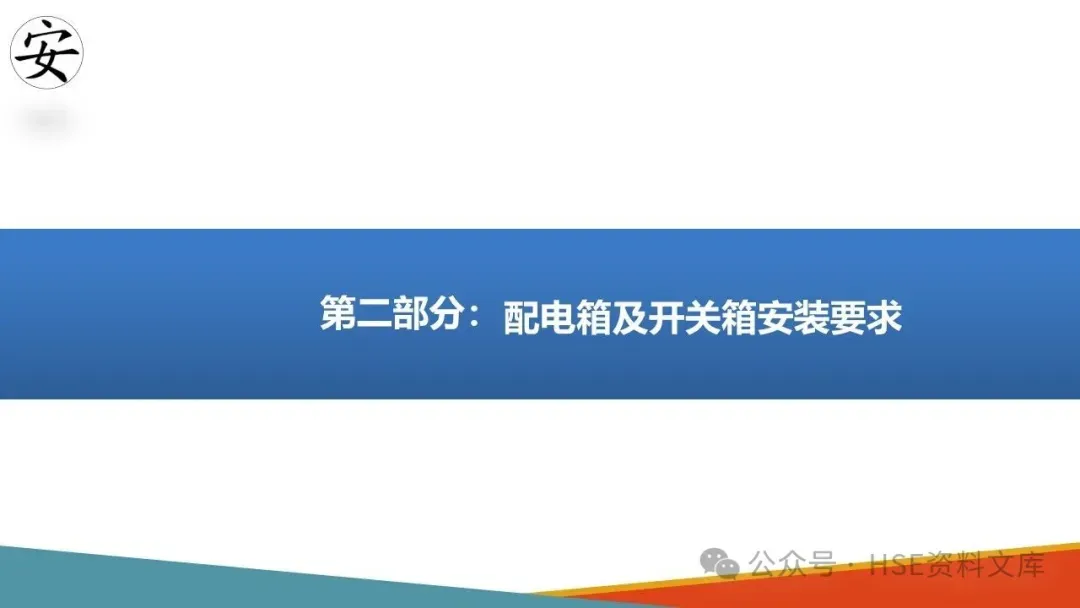 安

第二部分：配电箱及开关箱安装要求

公众号 · HSE资料文库